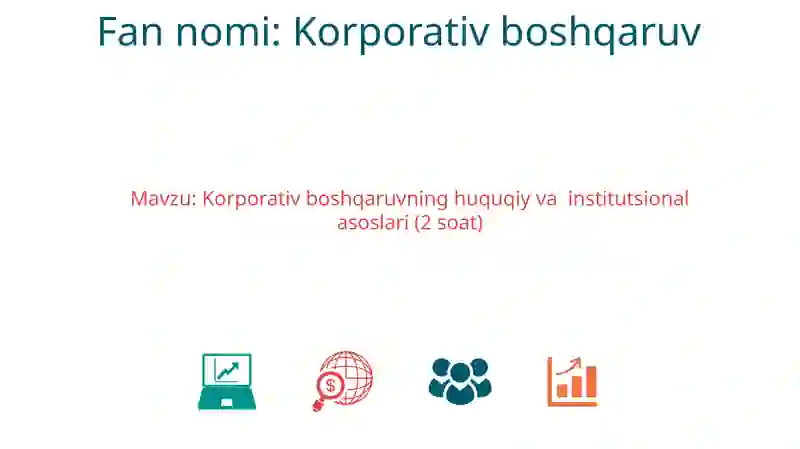 Fan nomi: Korporativ boshqaruv

Mavzu: Korporativ boshqaruvning huquqiy va institutsional asoslari (2 soat)

$